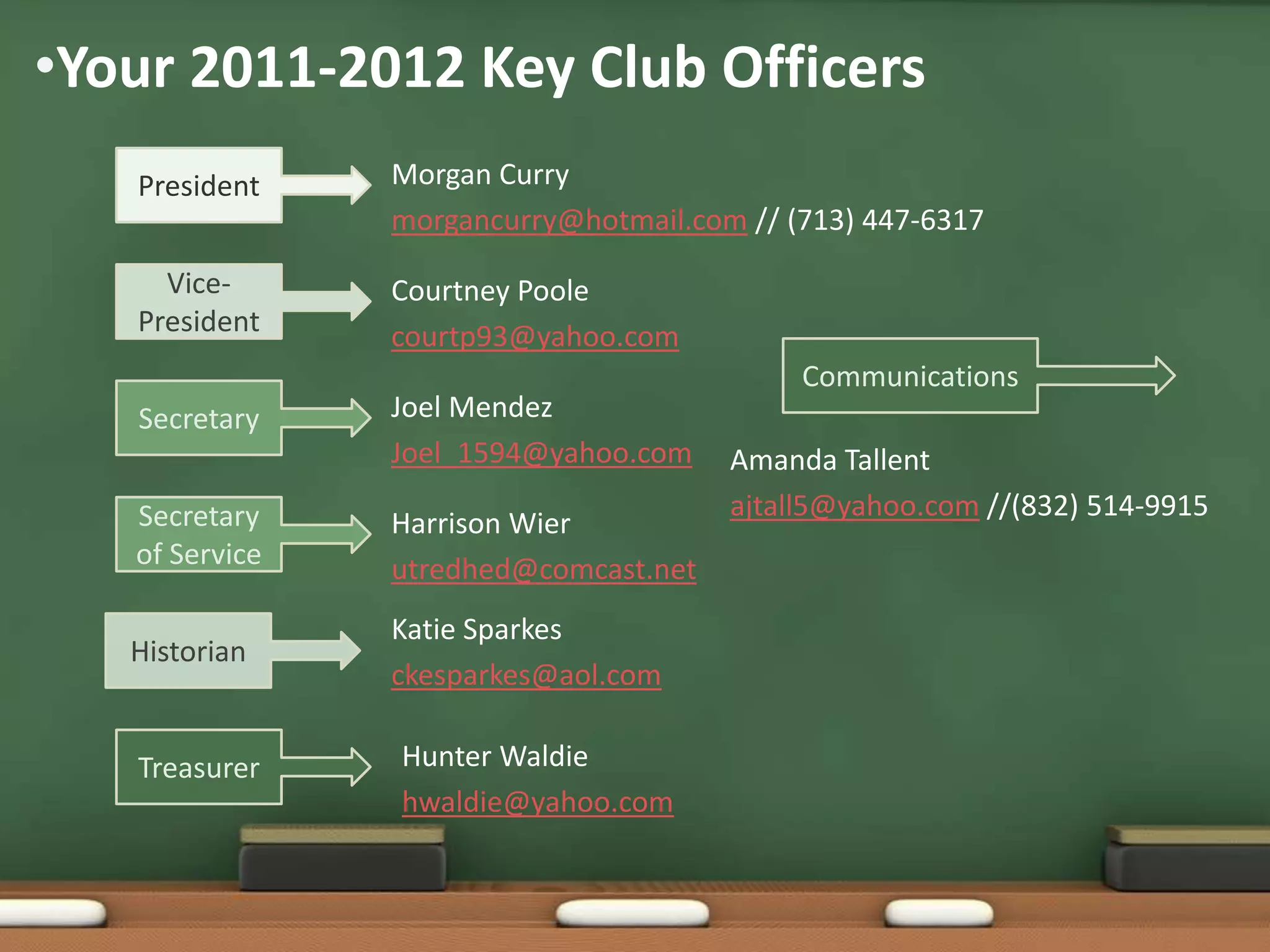 •Your 2011-2012 Key Club Officers

President

Morgan Curry
morgancurry@hotmail.com // (713) 447-6317

Vice-President

Courtney Poole
courtp93@yahoo.com

Secretary

Joel Mendez
Joel_1594@yahoo.com

Secretary of Service

Harrison Wier
utredhed@comcast.net

Historian

Katie Sparkes
ckesparkes@aol.com

Treasurer

Hunter Waldie
hwaldie@yahoo.com

Communications

Amanda Tallent
ajtall5@yahoo.com //(832) 514-9915